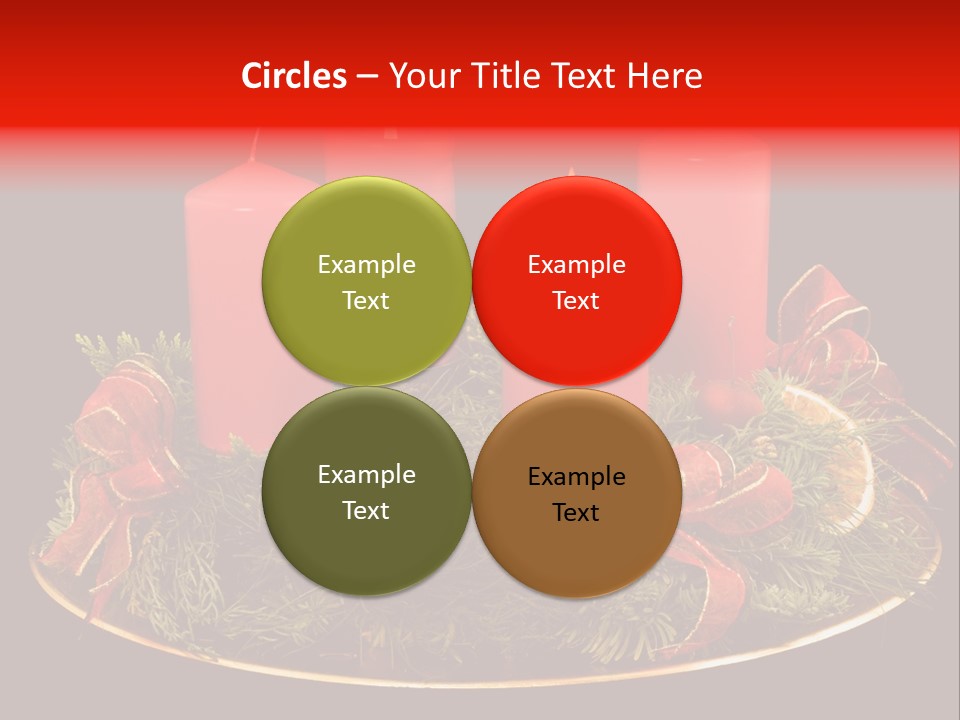 Circles – Your Title Text Here

Example Text

Example Text

Example Text

Example Text